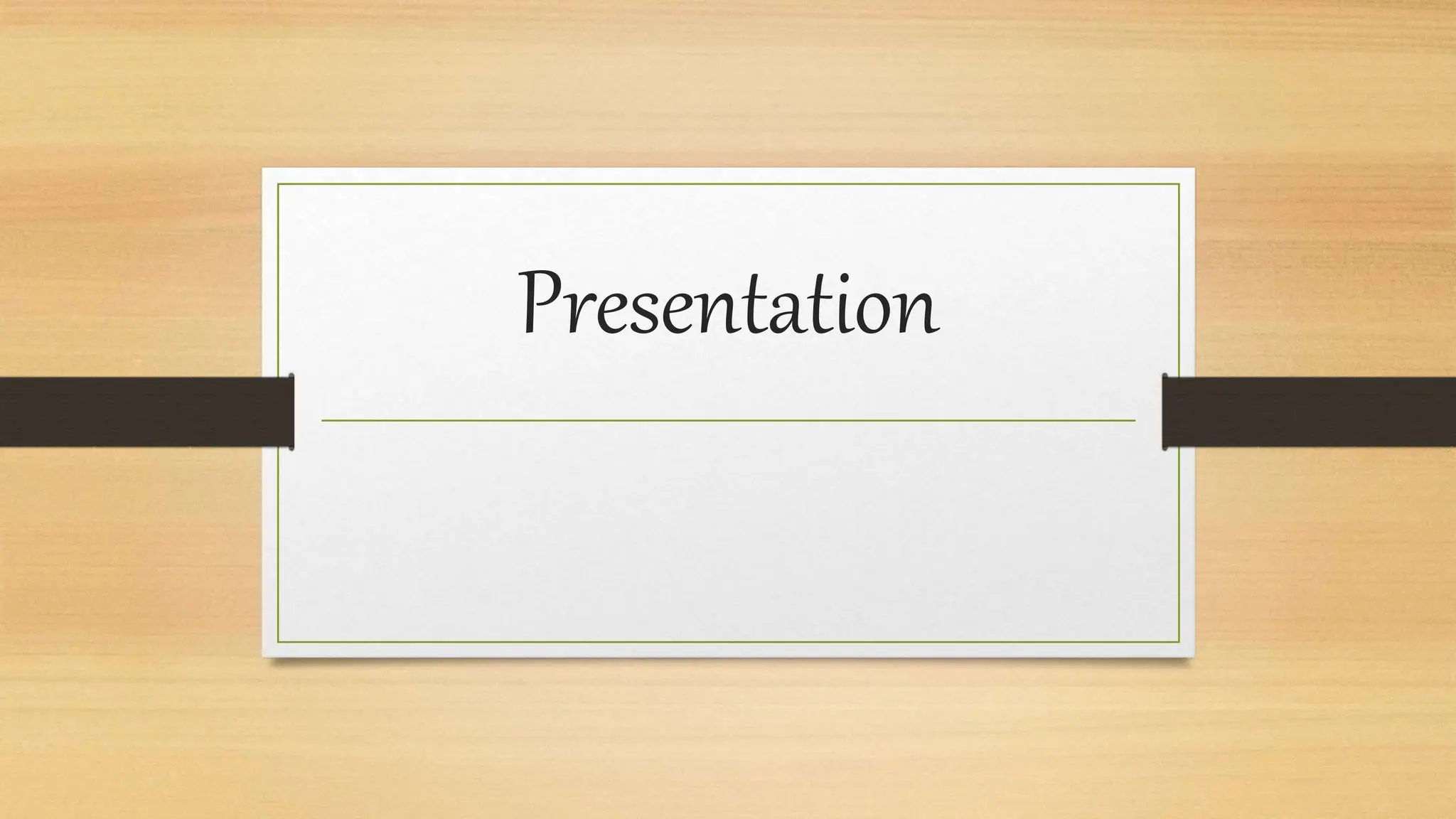 Presentation